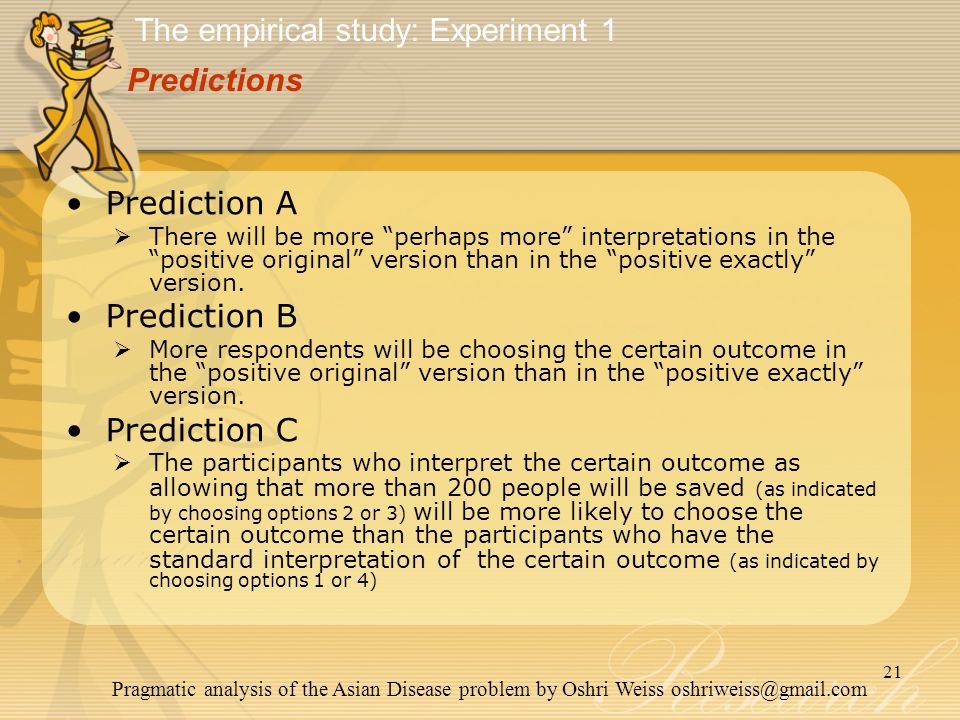 The empirical study: Experiment 1
Predictions

• Prediction A
➢ There will be more “perhaps more” interpretations in the “positive original” version than in the “positive exactly” version.
• Prediction B
➢ More respondents will be choosing the certain outcome in the “positive original” version than in the “positive exactly” version.
• Prediction C
➢ The participants who interpret the certain outcome as allowing that more than 200 people will be saved (as indicated by choosing options 2 or 3) will be more likely to choose the certain outcome than the participants who have the standard interpretation of the certain outcome (as indicated by choosing options 1 or 4)

21

Pragmatic analysis of the Asian Disease problem by Oshri Weiss oshriweiss@gmail.com